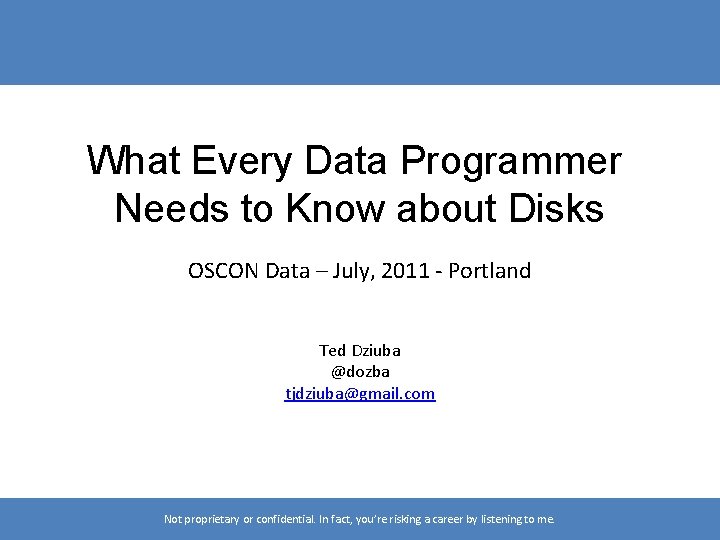 What Every Data Programmer Needs to Know about Disks

OSCON Data – July, 2011 - Portland

Ted Dziuba
@dozba
tjdziuba@gmail.com

Not proprietary or confidential. In fact, you're risking a career by listening to me.